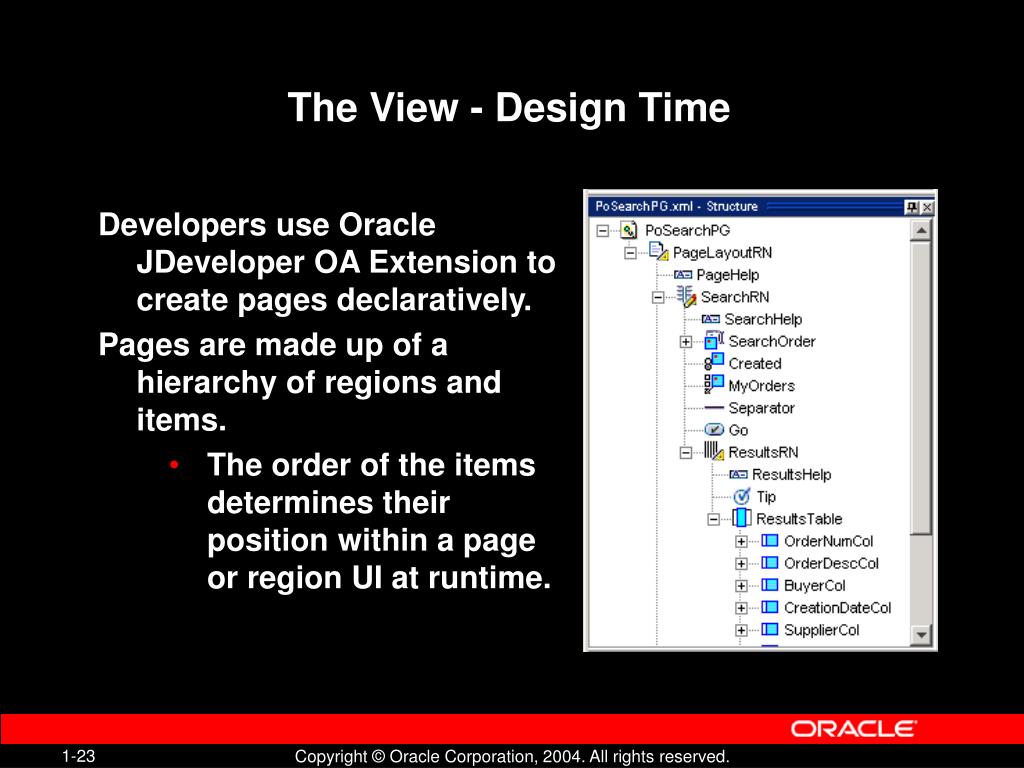 The View - Design Time

Developers use Oracle JDeveloper OA Extension to create pages declaratively.

Pages are made up of a hierarchy of regions and items.

• The order of the items determines their position within a page or region UI at runtime.

PoSearchPG.xml - Structure

PoSearchPG
PageLayoutRN
PageHelp
SearchRN
SearchHelp
SearchOrder
Created
MyOrders
Separator
Go
ResultsRN
ResultsHelp
Tip
ResultsTable
OrderNumCol
OrderDescCol
BuyerCol
CreationDateCol
SupplierCol

ORACLE

1-23

Copyright © Oracle Corporation, 2004. All rights reserved.